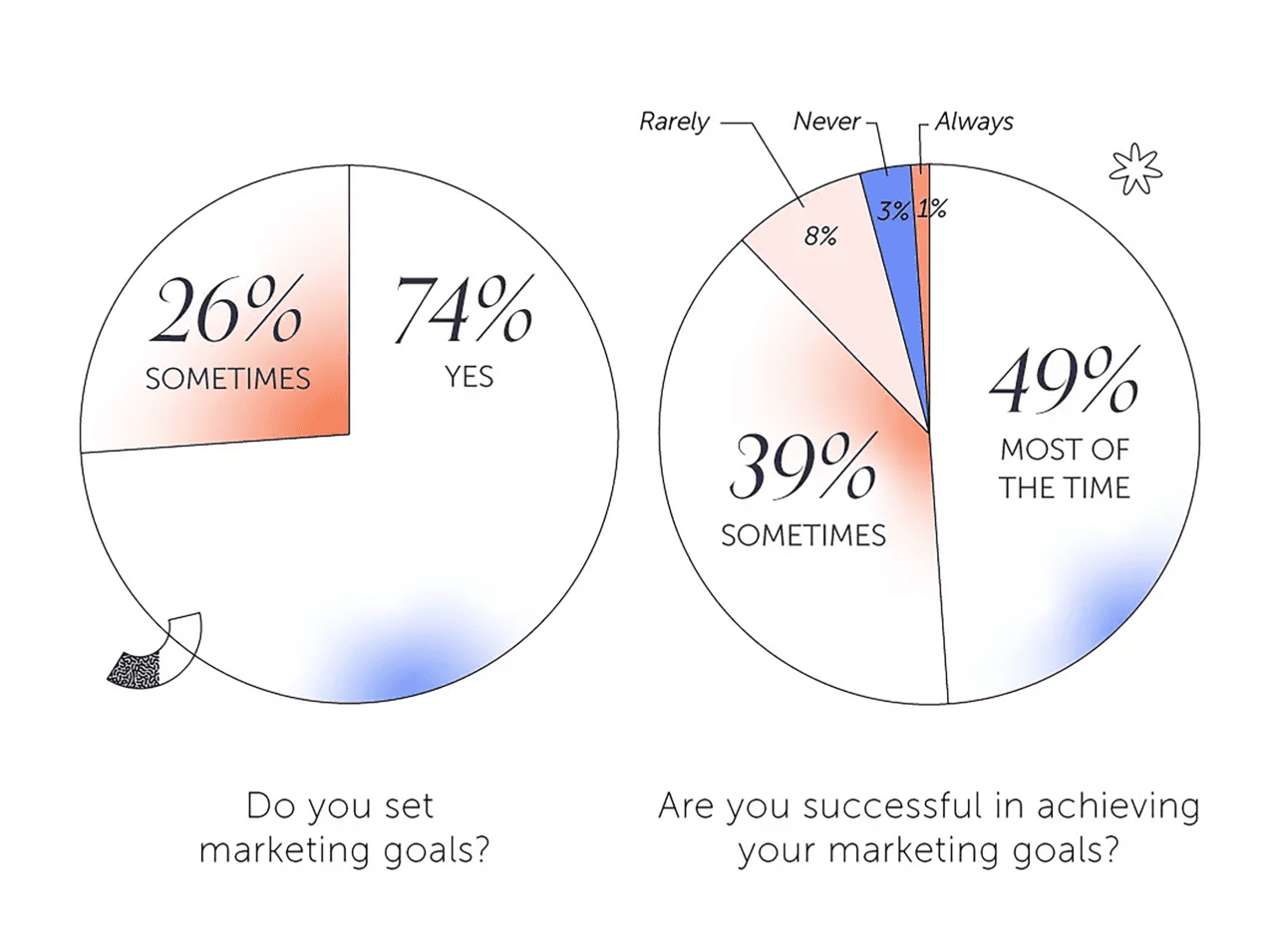 26%
SOMETIMES

74%
YES

Do you set marketing goals?

Rarely
Never
Always

8%
3%
1%

39%
SOMETIMES

49%
MOST OF THE TIME

Are you successful in achieving your marketing goals?